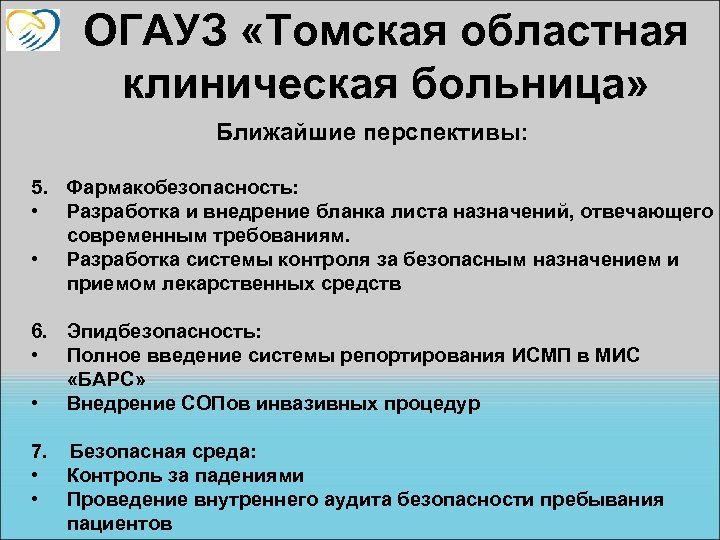 ОГАУЗ «Томская областная клиническая больница»

Ближайшие перспективы:

5. Фармакобезопасность:
• Разработка и внедрение бланка листа назначений, отвечающего современным требованиям.
• Разработка системы контроля за безопасным назначением и приемом лекарственных средств

6. Эпидбезопасность:
• Полное введение системы репортирования ИСМП в МИС «БАРС»
• Внедрение СОПов инвазивных процедур

7. Безопасная среда:
• Контроль за падениями
• Проведение внутреннего аудита безопасности пребывания пациентов